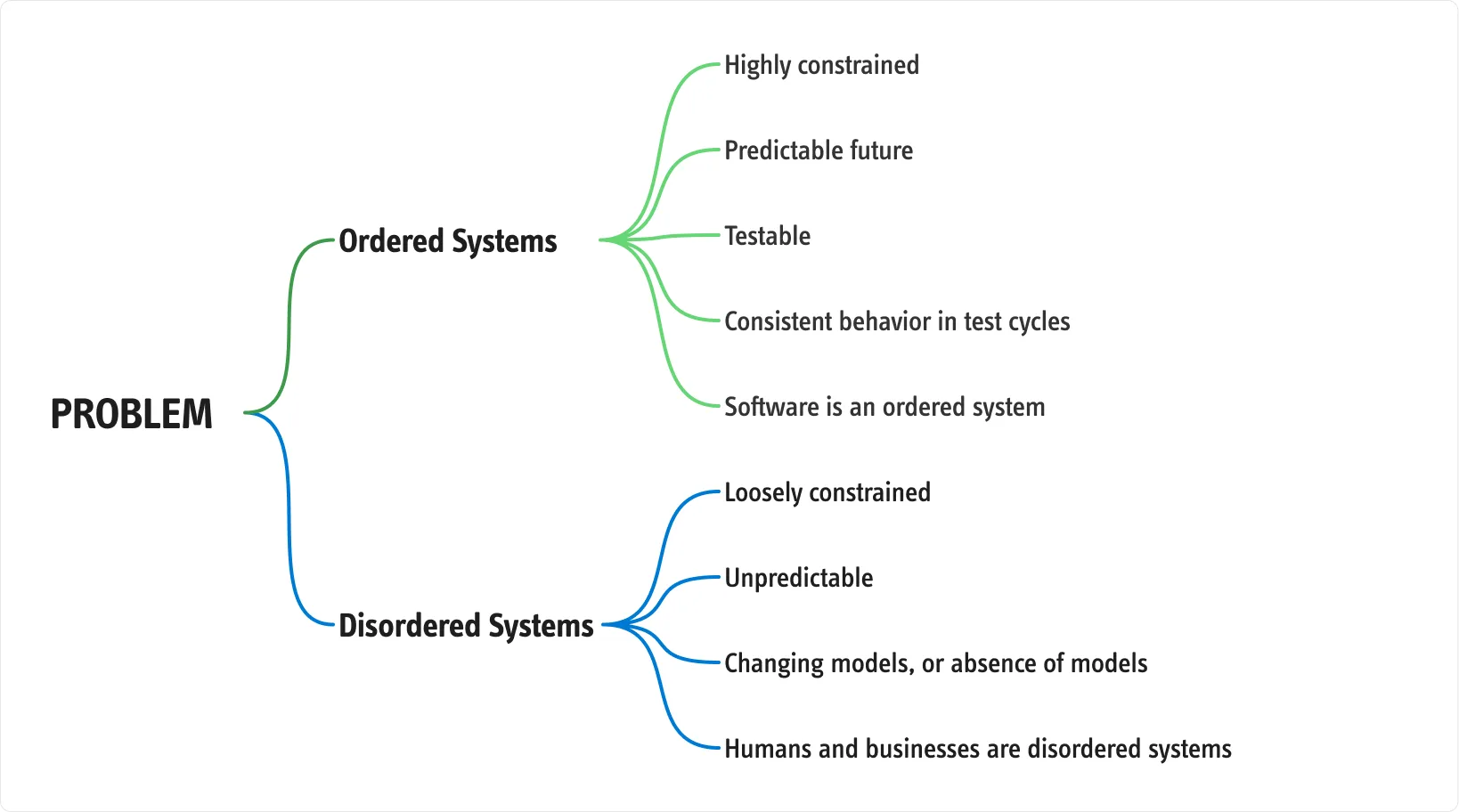 PROBLEM

Ordered Systems

Highly constrained

Predictable future

Testable

Consistent behavior in test cycles

Software is an ordered system

Disordered Systems

Loosely constrained

Unpredictable

Changing models, or absence of models

Humans and businesses are disordered systems